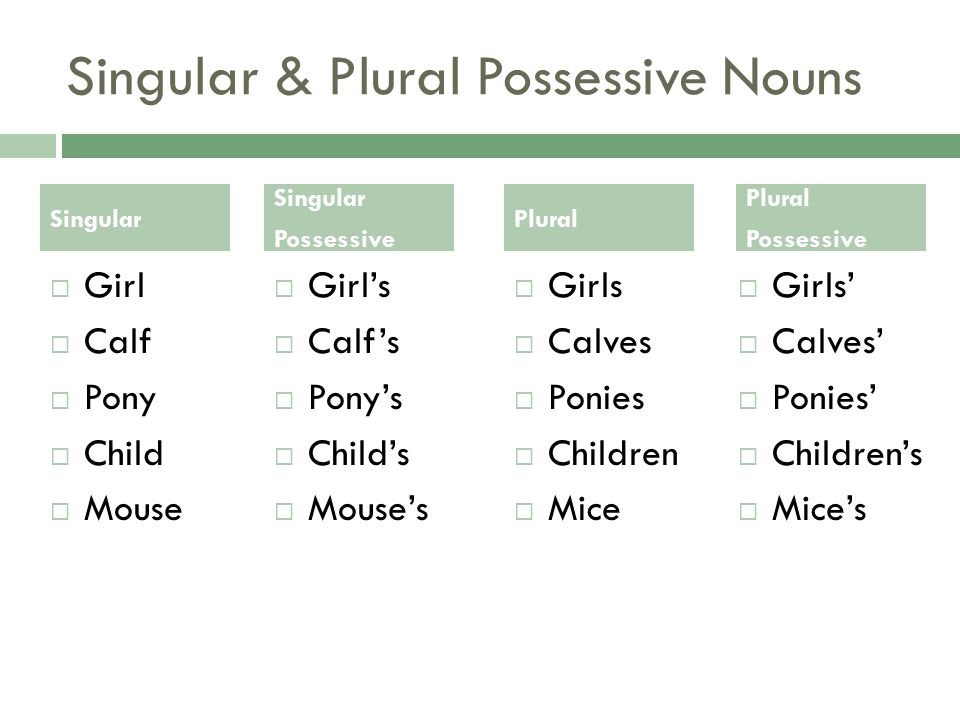 Singular & Plural Possessive Nouns

| Singular | Singular Possessive | Plural | Plural Possessive |
|---|---|---|---|
| Girl | Girl’s | Girls | Girls’ |
| Calf | Calf’s | Calves | Calves’ |
| Pony | Pony’s | Ponies | Ponies’ |
| Child | Child’s | Children | Children’s |
| Mouse | Mouse’s | Mice | Mice’s |